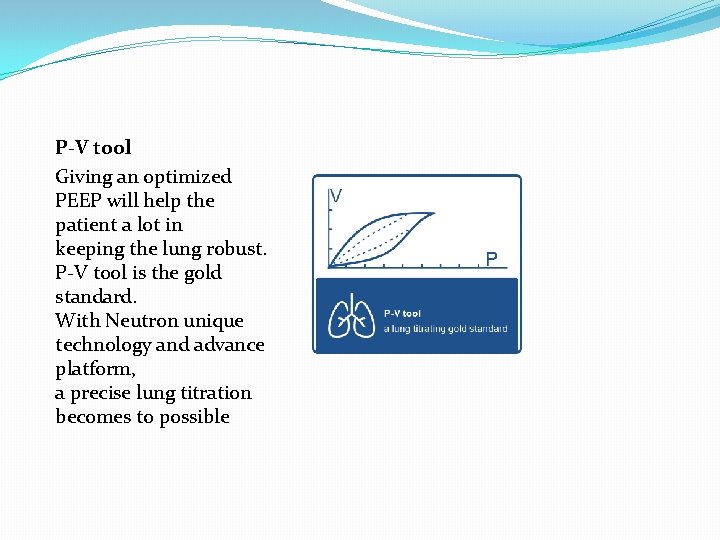 P-V tool

Giving an optimized PEEP will help the patient a lot in keeping the lung robust.
P-V tool is the gold standard.
With Neutron unique technology and advance platform,
a precise lung titration becomes to possible

V

P

P-V tool
a lung titrating gold standard